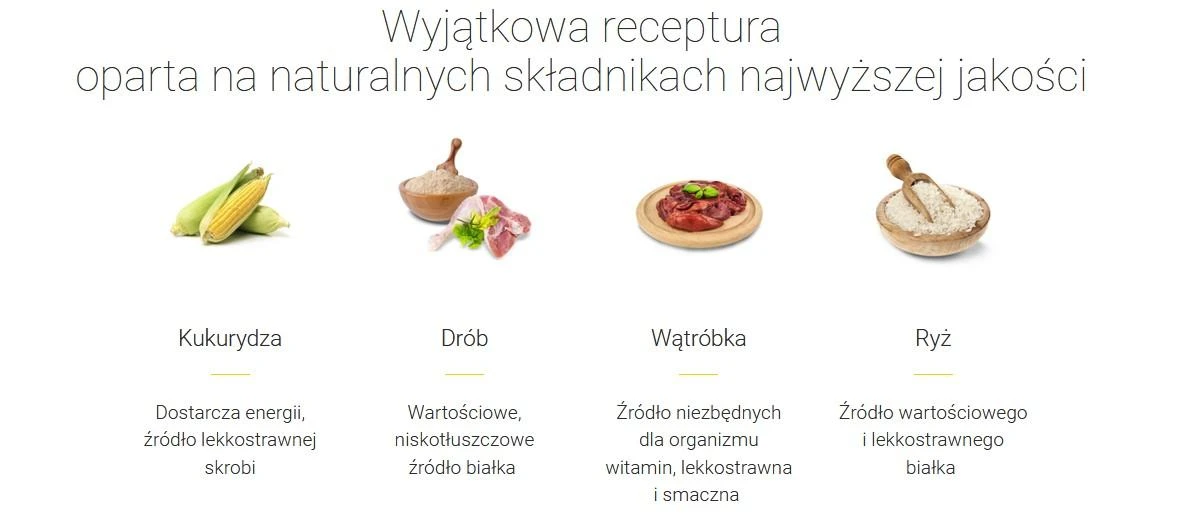 Wyjątkowa receptura
oparta na naturalnych składnikach najwyższej jakości

Kukurydza

Dostarcza energii, źródło lekkostrawnej skrobi

Drób

Wartościowe, niskotłuszczowe źródło białka

Wątróbka

Źródło niezbędnych dla organizmu witamin, lekkostrawna i smaczna

Ryż

Źródło wartościowego i lekkostrawnego białka